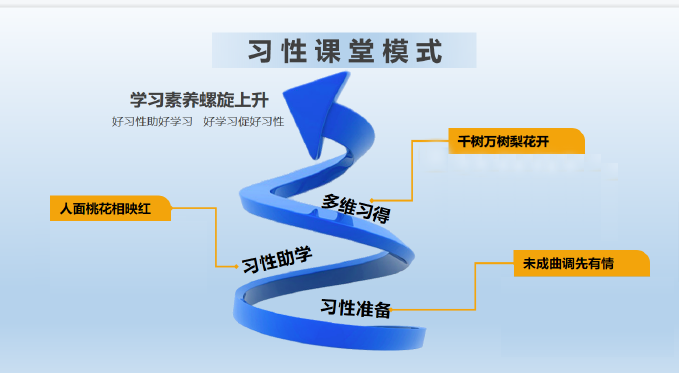 习性课堂模式

学习素养螺旋上升
好习性助好学习 好学习促好习性

千树万树梨花开

多维习得

人面桃花相映红

习性助学

未成曲调先有情

习性准备